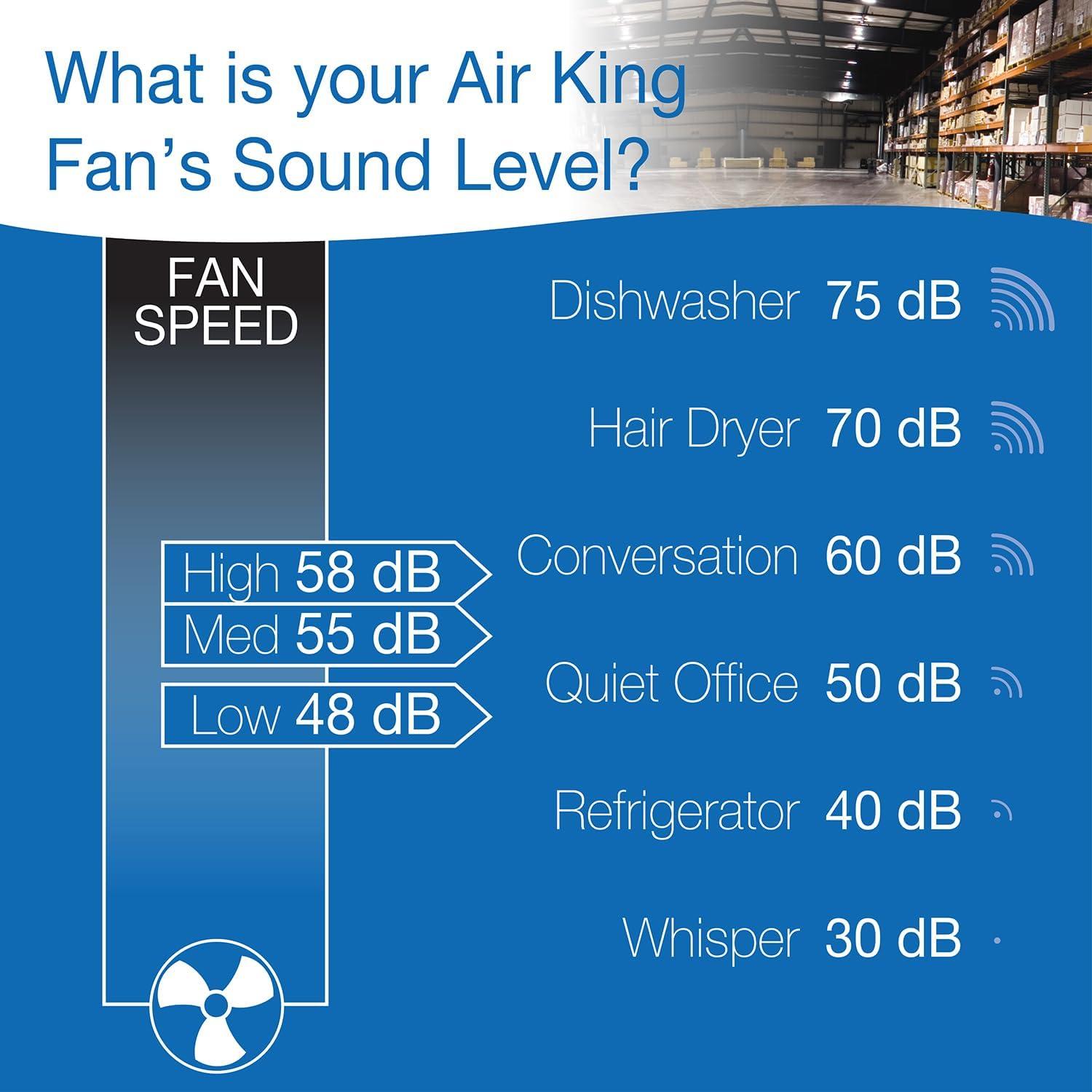 What is your Air King Fan's Sound Level?

FAN SPEED

High 58 dB
Med 55 dB
Low 48 dB

Dishwasher 75 dB
Hair Dryer 70 dB
Conversation 60 dB
Quiet Office 50 dB
Refrigerator 40 dB
Whisper 30 dB